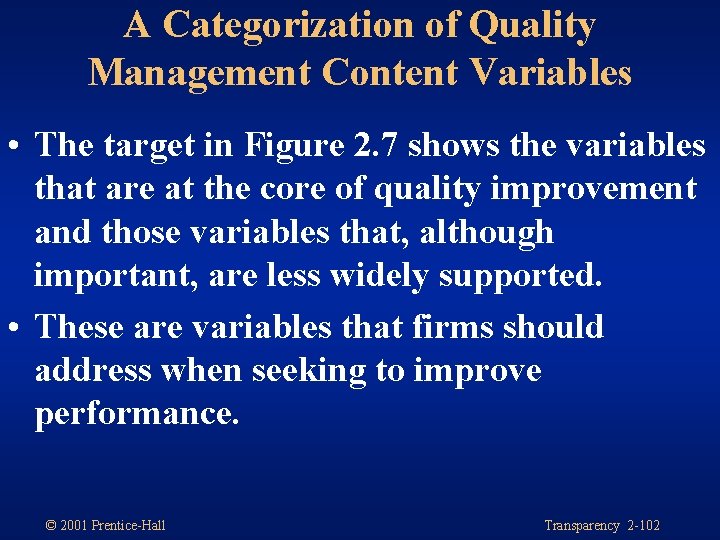 A Categorization of Quality Management Content Variables

• The target in Figure 2.7 shows the variables that are at the core of quality improvement and those variables that, although important, are less widely supported.

• These are variables that firms should address when seeking to improve performance.

© 2001 Prentice-Hall

Transparency 2-102